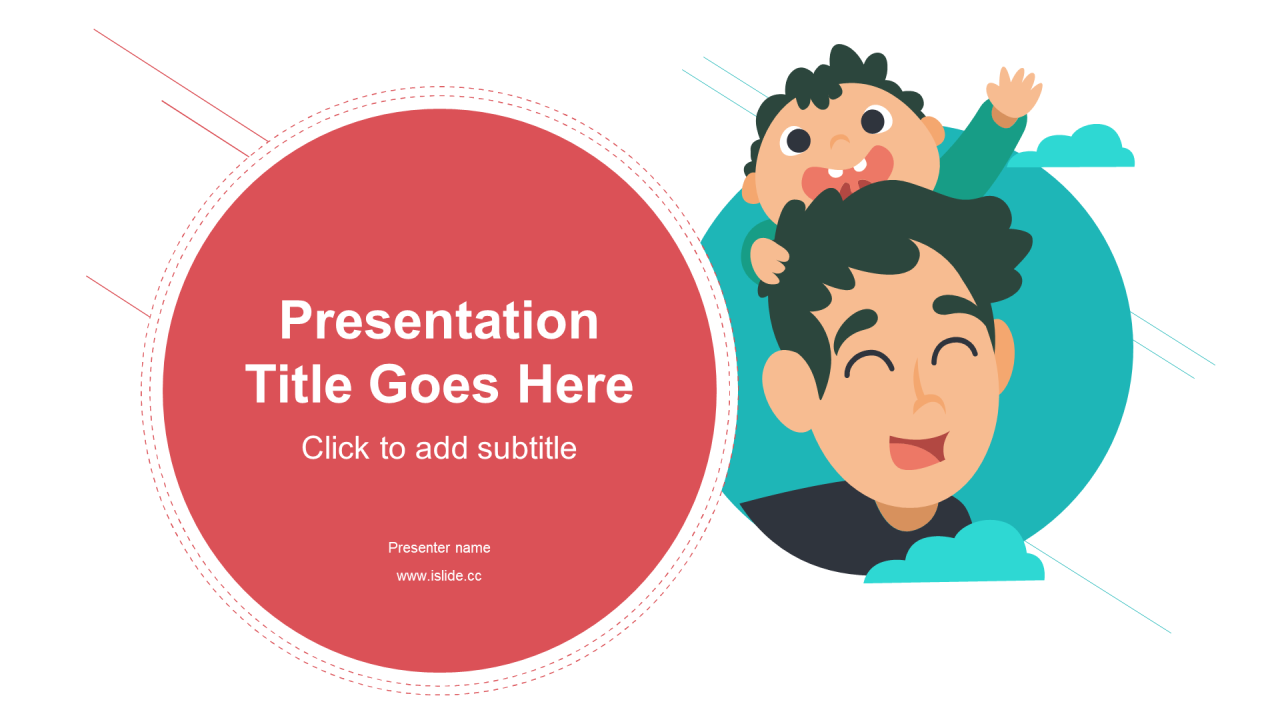 Presentation Title Goes Here

Click to add subtitle

Presenter name

www.islide.cc